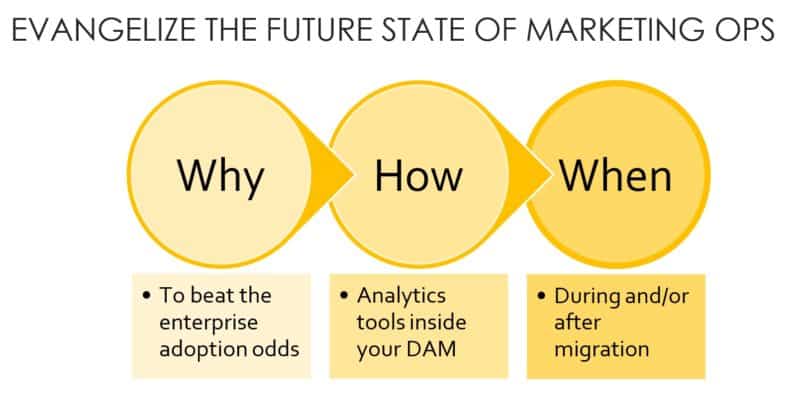 EVANGELIZE THE FUTURE STATE OF MARKETING OPS

Why

How

When

• To beat the enterprise adoption odds

• Analytics tools inside your DAM

• During and/or after migration